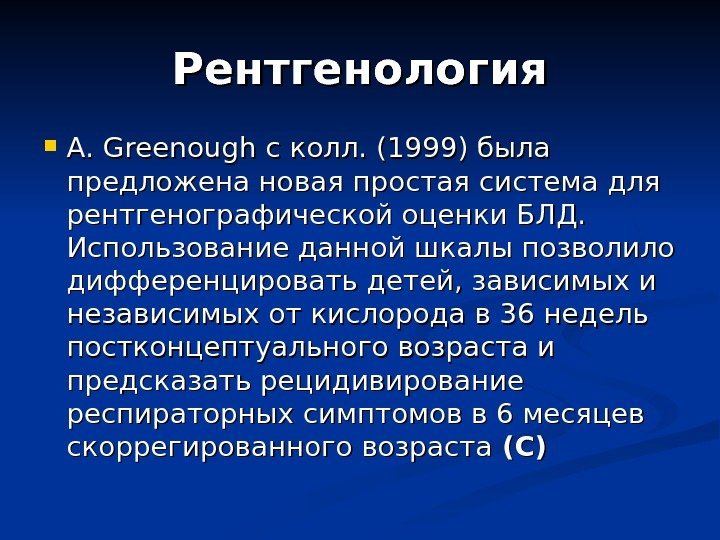 Рентгенология

A. Greenough с колл. (1999) была предложена новая простая система для рентгенографической оценки БЛД. Использование данной шкалы позволило дифференцировать детей, зависимых и независимых от кислорода в 36 недель постконцептуального возраста и предсказать рецидивирование респираторных симптомов в 6 месяцев скоррегированного возраста (С)